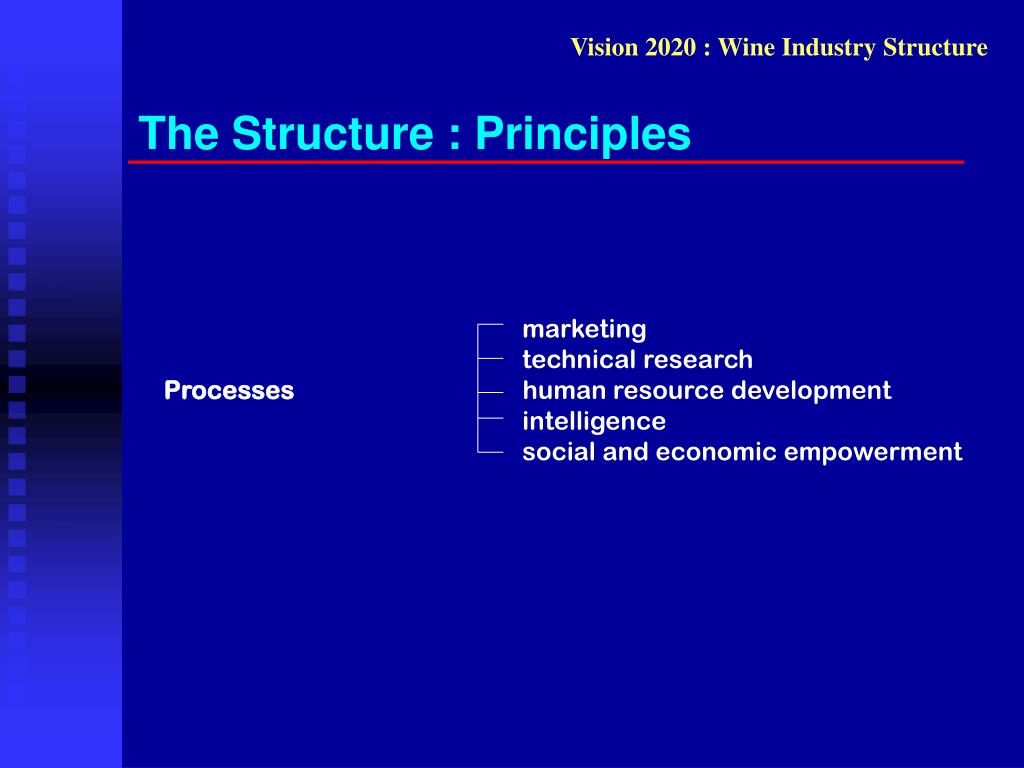 Vision 2020 : Wine Industry Structure

The Structure : Principles

Processes

marketing
technical research
human resource development
intelligence
social and economic empowerment